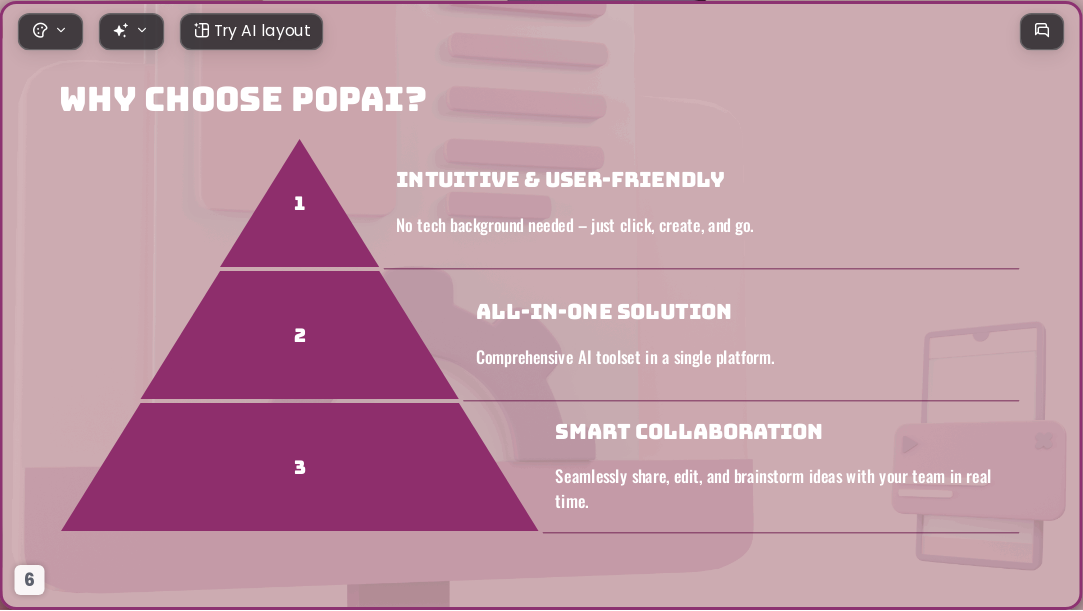 Try AI layout

WHY CHOOSE POPAI?

1

INTUITIVE & USER-FRIENDLY

No tech background needed – just click, create, and go.

2

ALL-IN-ONE SOLUTION

Comprehensive AI toolset in a single platform.

3

SMART COLLABORATION

Seamlessly share, edit, and brainstorm ideas with your team in real time.

6